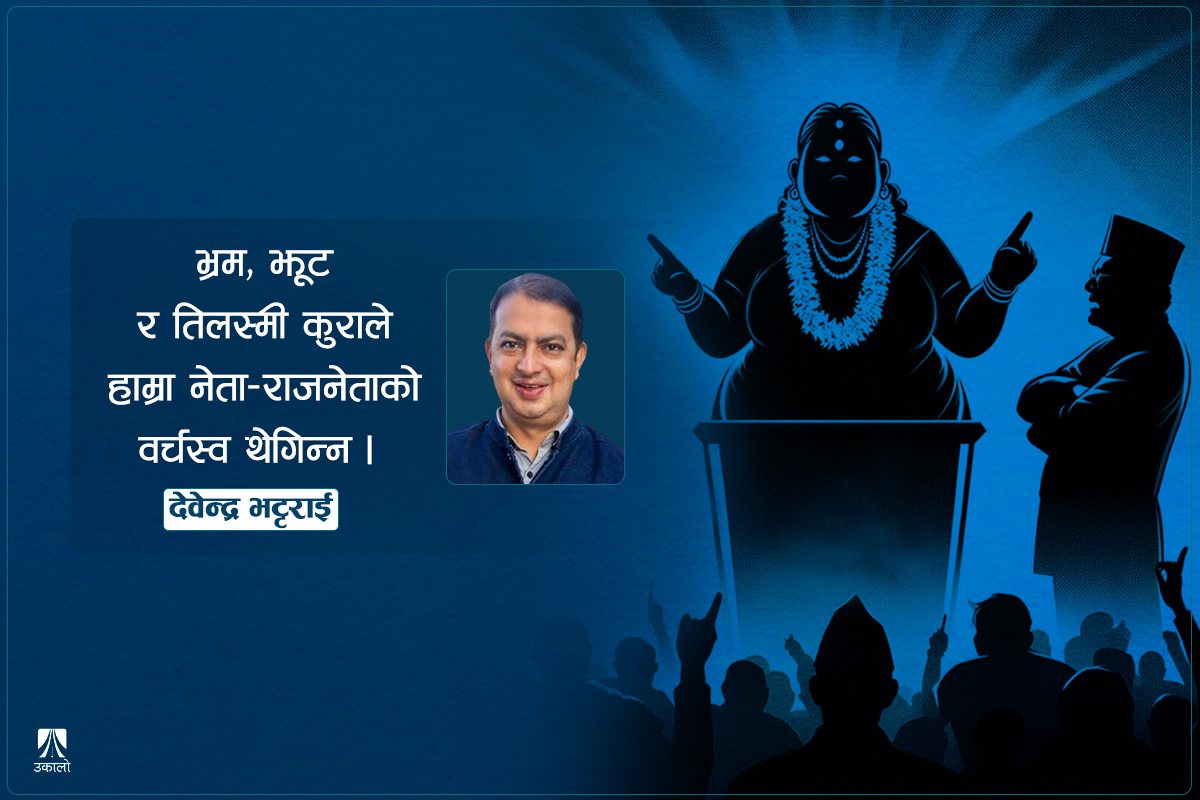 भ्रम, झूट
र तिलस्मी कुराले
हाम्रा नेता-राजनेताको
वर्चस्व थेगिन्न ।

देवेन्द्र भट्टराई

उकालो